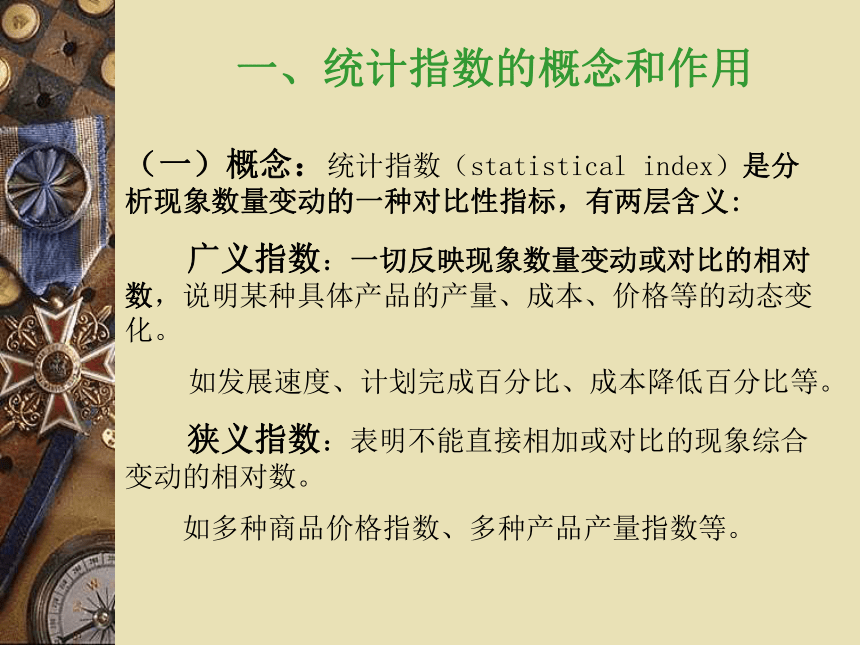 一、统计指数的概念和作用

（一）概念：统计指数（statistical index）是分析现象数量变动的一种对比性指标，有两层含义:

广义指数：一切反映现象数量变动或对比的相对数，说明某种具体产品的产量、成本、价格等的动态变化。

如发展速度、计划完成百分比、成本降低百分比等。

狭义指数：表明不能直接相加或对比的现象综合变动的相对数。

如多种商品价格指数、多种产品产量指数等。